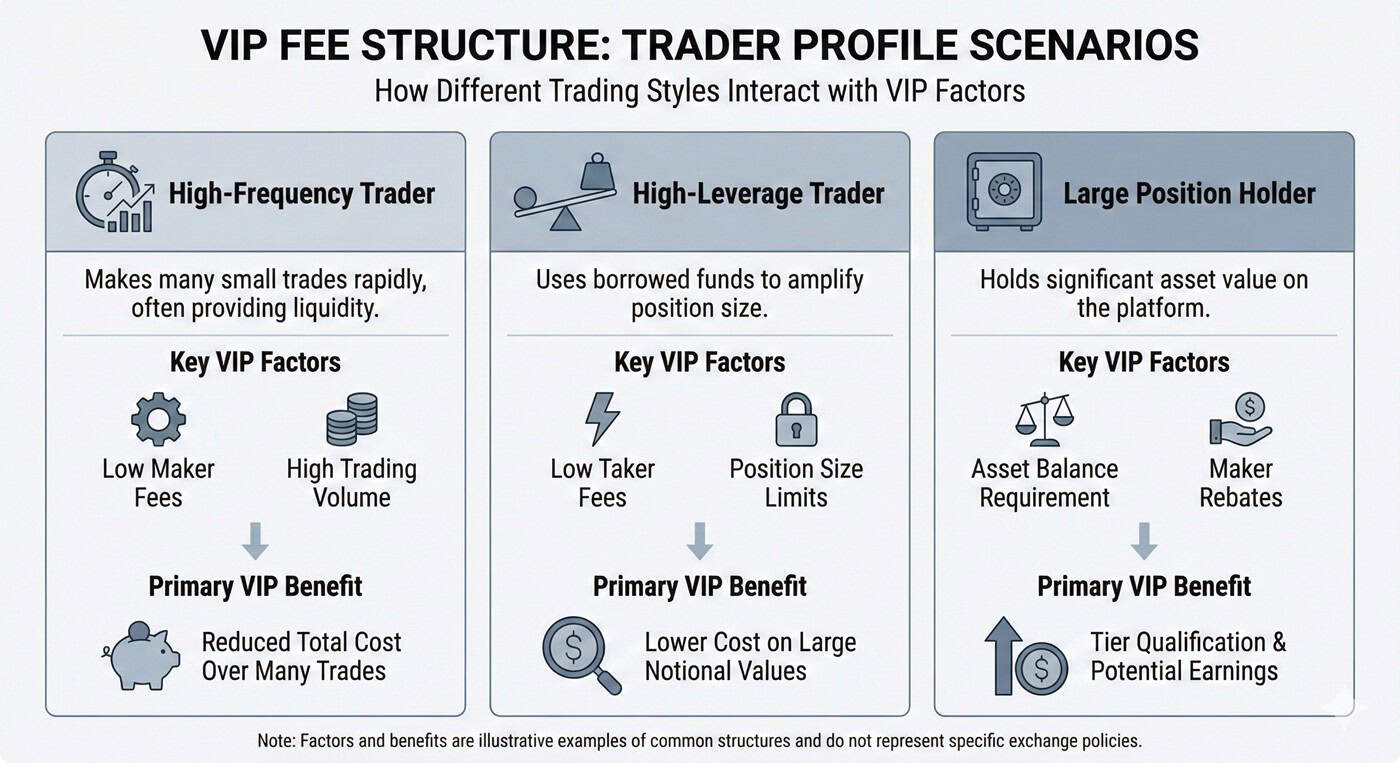 VIP FEE STRUCTURE: TRADER PROFILE SCENARIOS
How Different Trading Styles Interact with VIP Factors

High-Frequency Trader

Makes many small trades rapidly, often providing liquidity.

Key VIP Factors

Low Maker Fees

High Trading Volume

Primary VIP Benefit

Reduced Total Cost Over Many Trades

High-Leverage Trader

Uses borrowed funds to amplify position size.

Key VIP Factors

Low Taker Fees

Position Size Limits

Primary VIP Benefit

Lower Cost on Large Notional Values

Large Position Holder

Holds significant asset value on the platform.

Key VIP Factors

Asset Balance Requirement

Maker Rebates

Primary VIP Benefit

Tier Qualification & Potential Earnings

Note: Factors and benefits are illustrative examples of common structures and do not represent specific exchange policies.